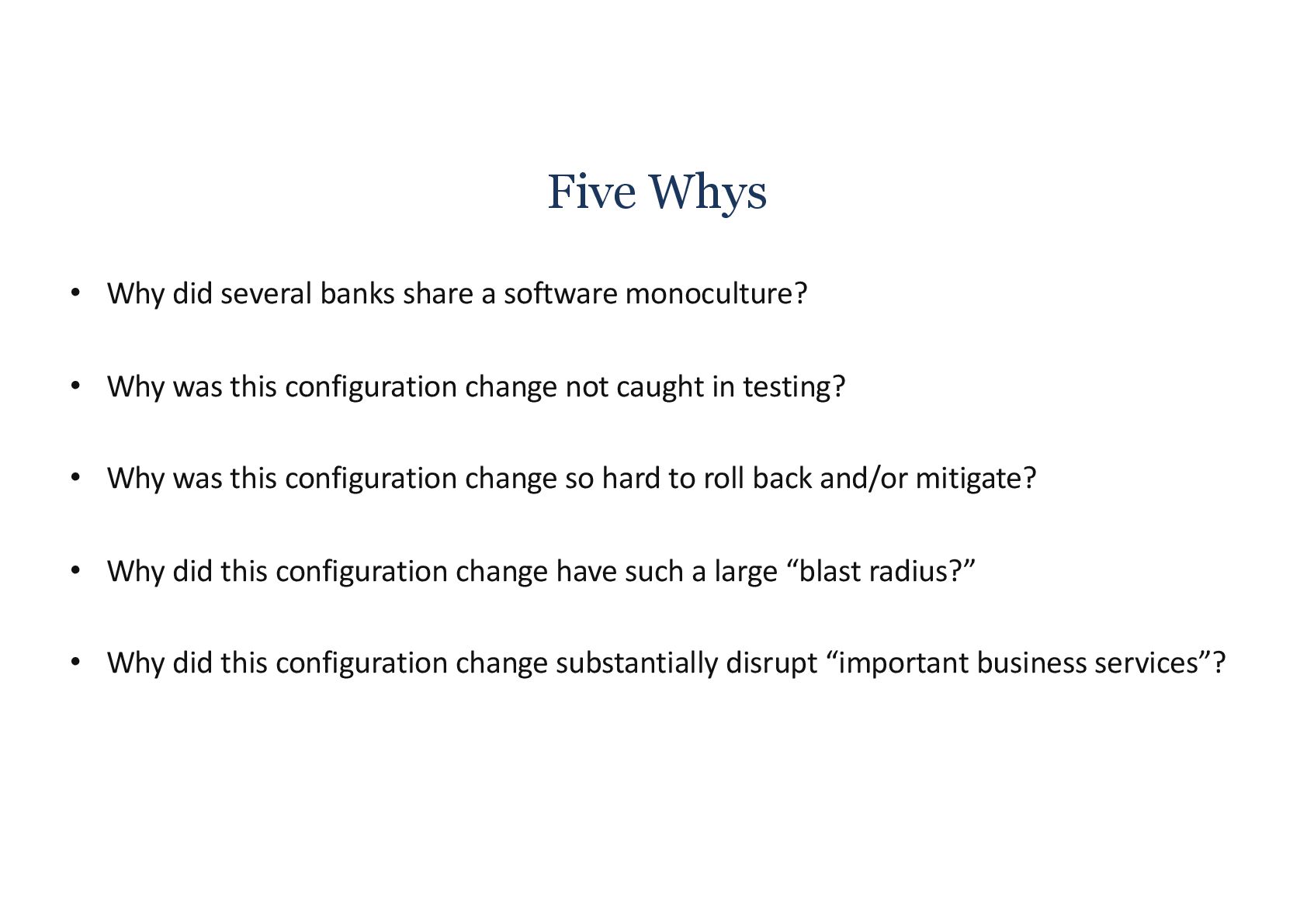 Five Whys

• Why did several banks share a software monoculture?

• Why was this configuration change not caught in testing?

• Why was this configuration change so hard to roll back and/or mitigate?

• Why did this configuration change have such a large “blast radius?”

• Why did this configuration change substantially disrupt “important business services”?